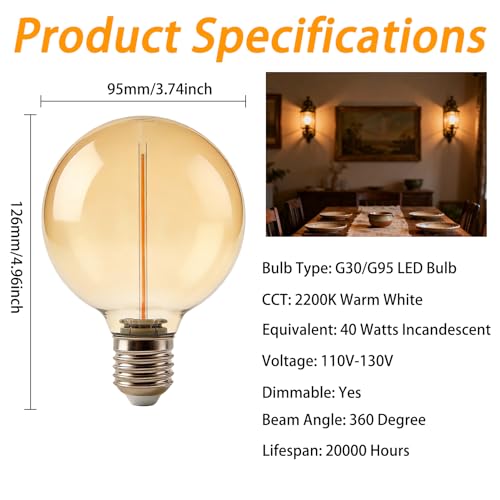 Product Specifications

95mm/3.74inch

126mm/4.96inch

Bulb Type: G30/G95 LED Bulb

CCT: 2200K Warm White

Equivalent: 40 Watts Incandescent

Voltage: 110V-130V

Dimmable: Yes

Beam Angle: 360 Degree

Lifespan: 20000 Hours